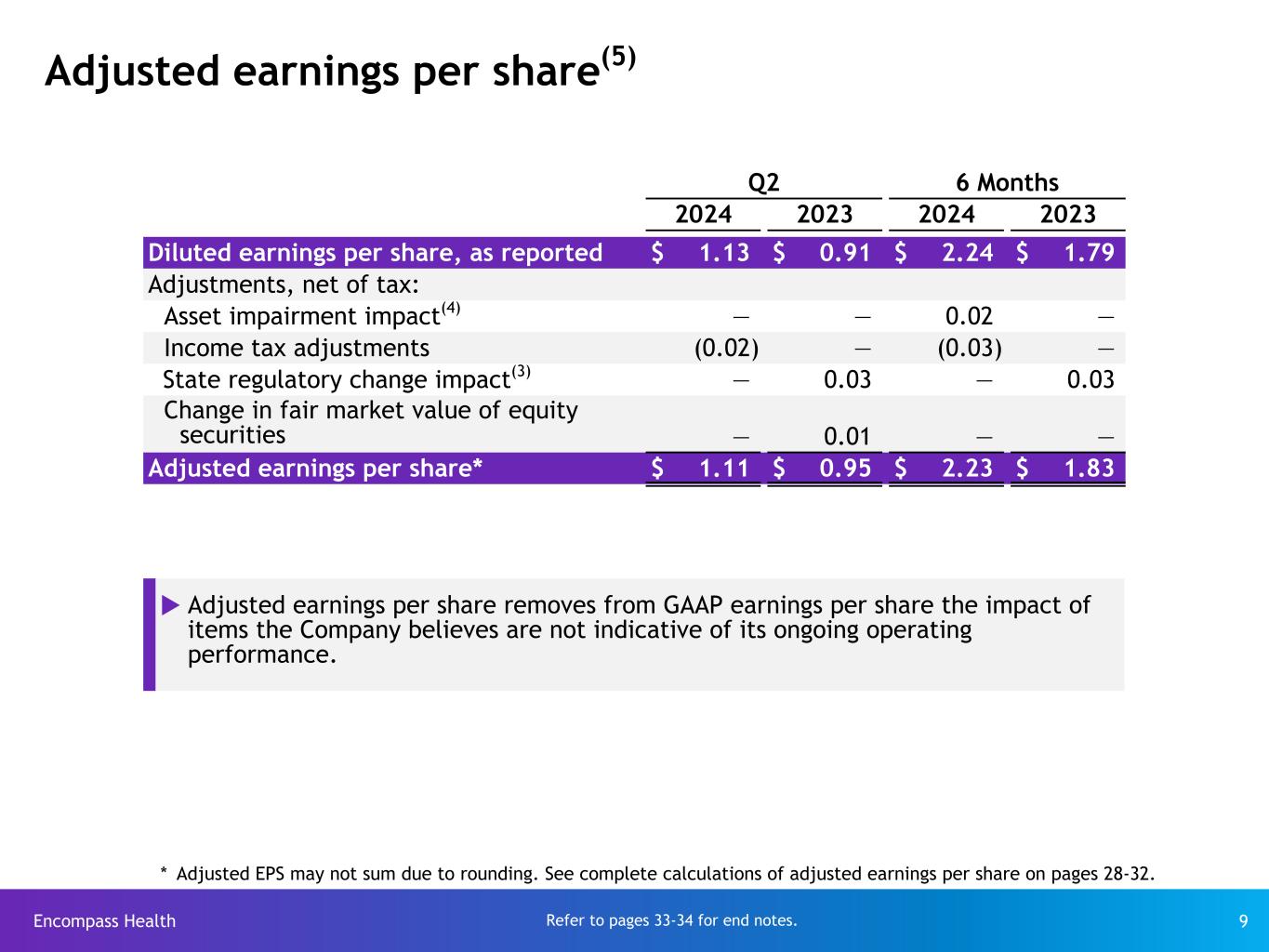 Adjusted earnings per share$^{(5)}$

| | Q2 2024 | Q2 2023 | 6 Months 2024 | 6 Months 2023 |
|---|---|---|---|---|
| Diluted earnings per share, as reported | \$ 1.13 | \$ 0.91 | \$ 2.24 | \$ 1.79 |
| Adjustments, net of tax: | | | | |
| Asset impairment impact$^{(4)}$ | — | — | 0.02 | — |
| Income tax adjustments | (0.02) | — | (0.03) | — |
| State regulatory change impact$^{(3)}$ | — | 0.03 | — | 0.03 |
| Change in fair market value of equity securities | — | 0.01 | — | — |
| Adjusted earnings per share* | \$ 1.11 | \$ 0.95 | \$ 2.23 | \$ 1.83 |

Adjusted earnings per share removes from GAAP earnings per share the impact of items the Company believes are not indicative of its ongoing operating performance.

* Adjusted EPS may not sum due to rounding. See complete calculations of adjusted earnings per share on pages 28-32.

Encompass Health
Refer to pages 33-34 for end notes.
9